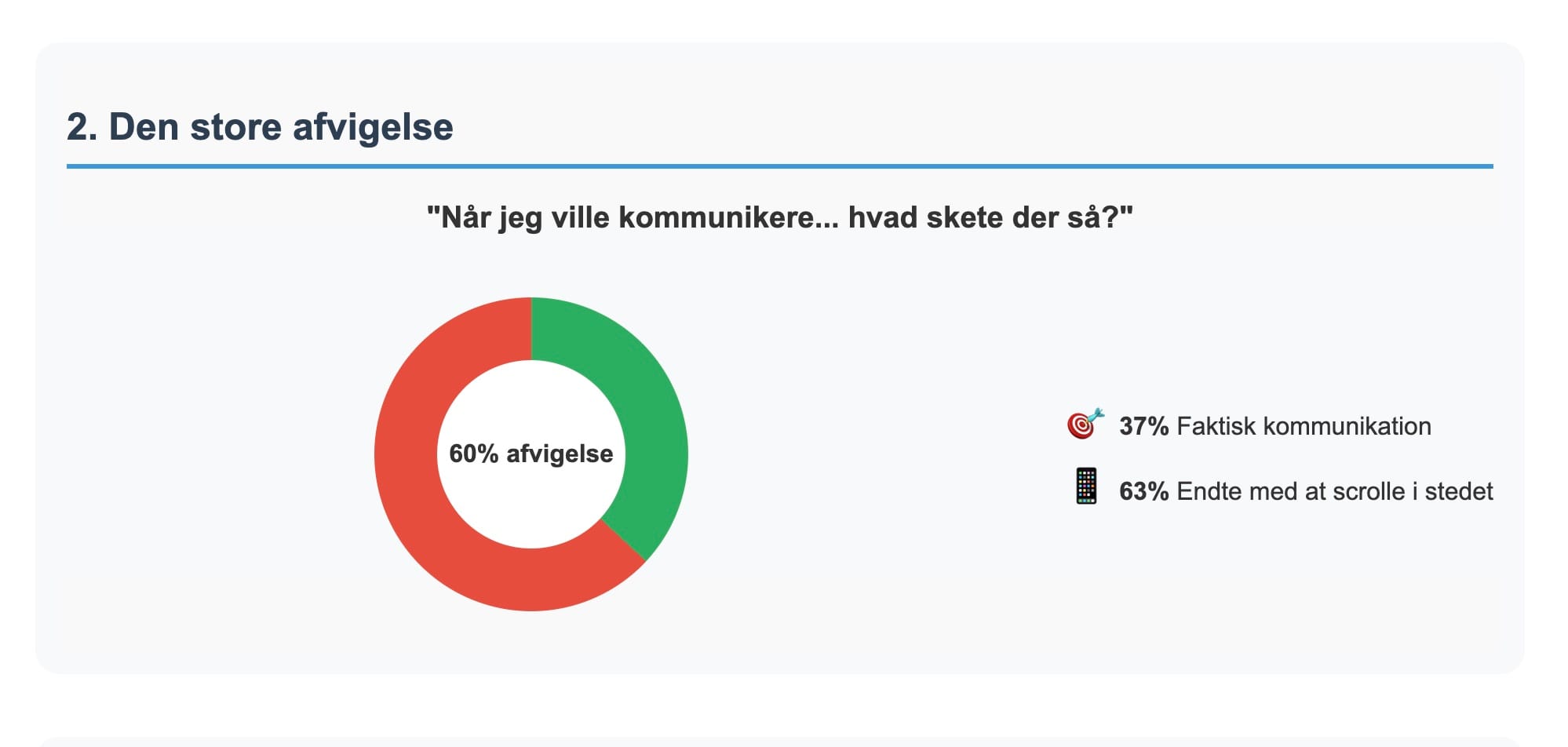 2. Den store afvigelse

"Når jeg ville kommunikere... hvad skete der så?"

60% afvigelse

🎯 37% Faktisk kommunikation

📱 63% Endte med at scrolle i stedet